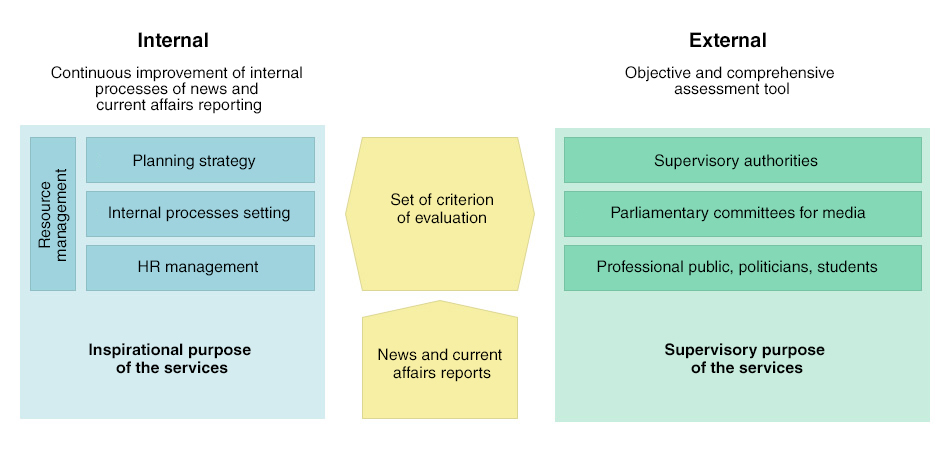 Internal

Continuous improvement of internal processes of news and current affairs reporting

Resource management

Planning strategy

Internal processes setting

HR management

Inspirational purpose of the services

Set of criterion of evaluation

News and current affairs reports

External

Objective and comprehensive assessment tool

Supervisory authorities

Parliamentary committees for media

Professional public, politicians, students

Supervisory purpose of the services